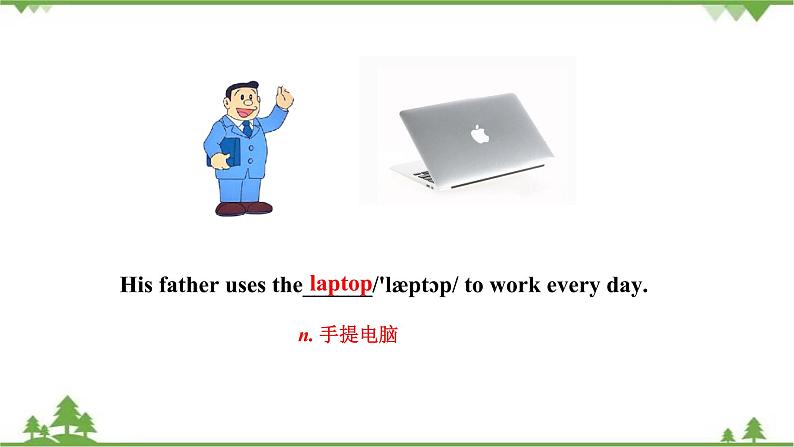 His father uses the laptop /'læptɔp/ to work every day.

n. 手提电脑